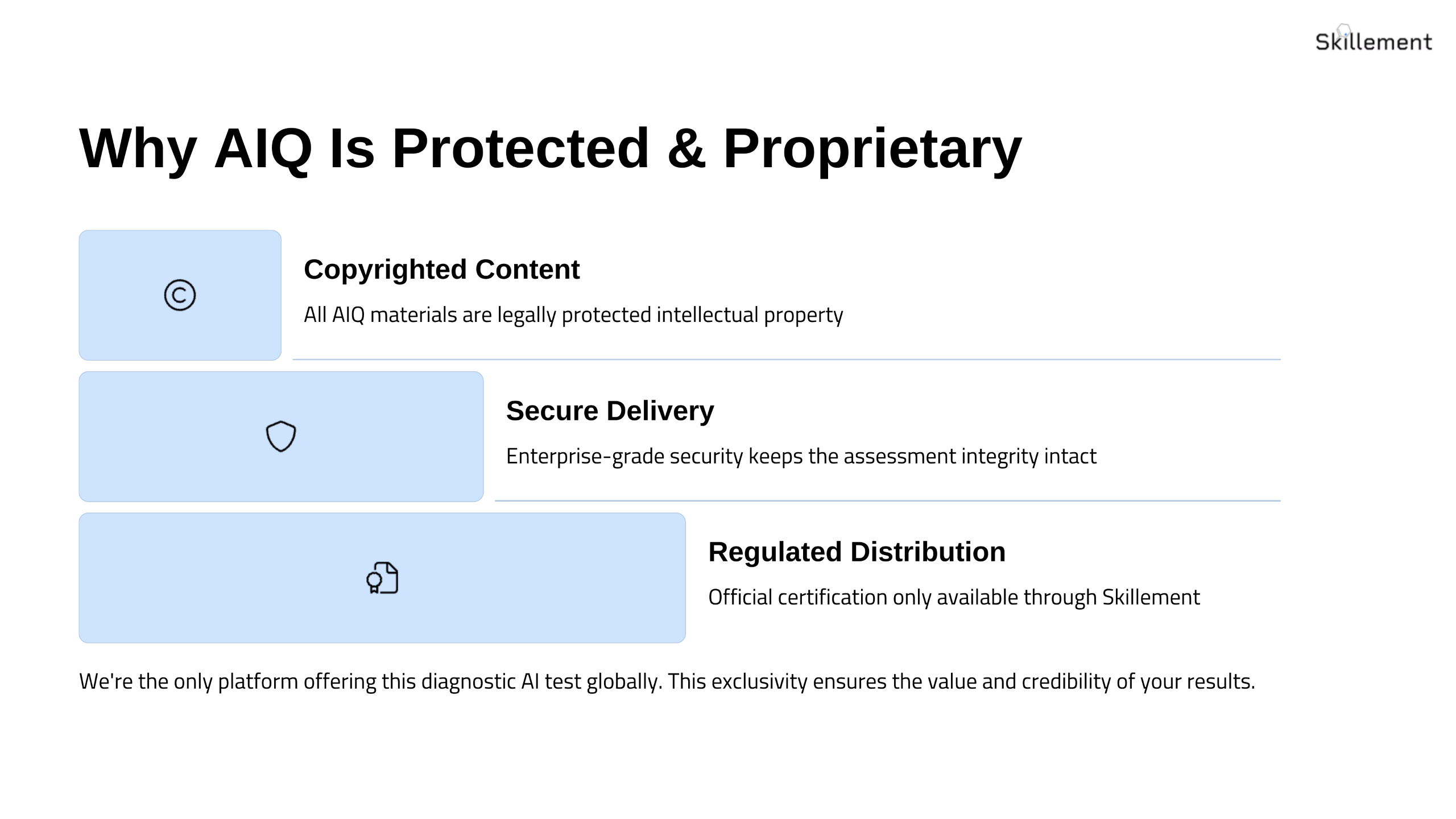 Skillement

Why AIQ Is Protected & Proprietary

Copyrighted Content

All AIQ materials are legally protected intellectual property

Secure Delivery

Enterprise-grade security keeps the assessment integrity intact

Regulated Distribution

Official certification only available through Skillement

We're the only platform offering this diagnostic AI test globally. This exclusivity ensures the value and credibility of your results.